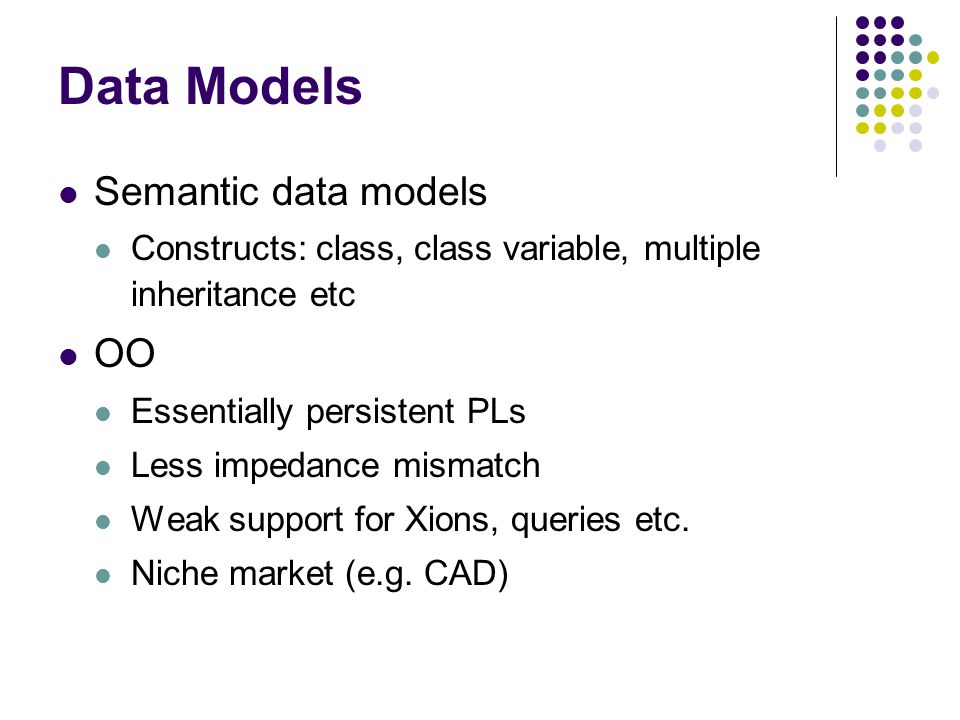 Data Models

- Semantic data models
  - Constructs: class, class variable, multiple inheritance etc
- OO
  - Essentially persistent PLs
  - Less impedance mismatch
  - Weak support for Xions, queries etc.
  - Niche market (e.g. CAD)